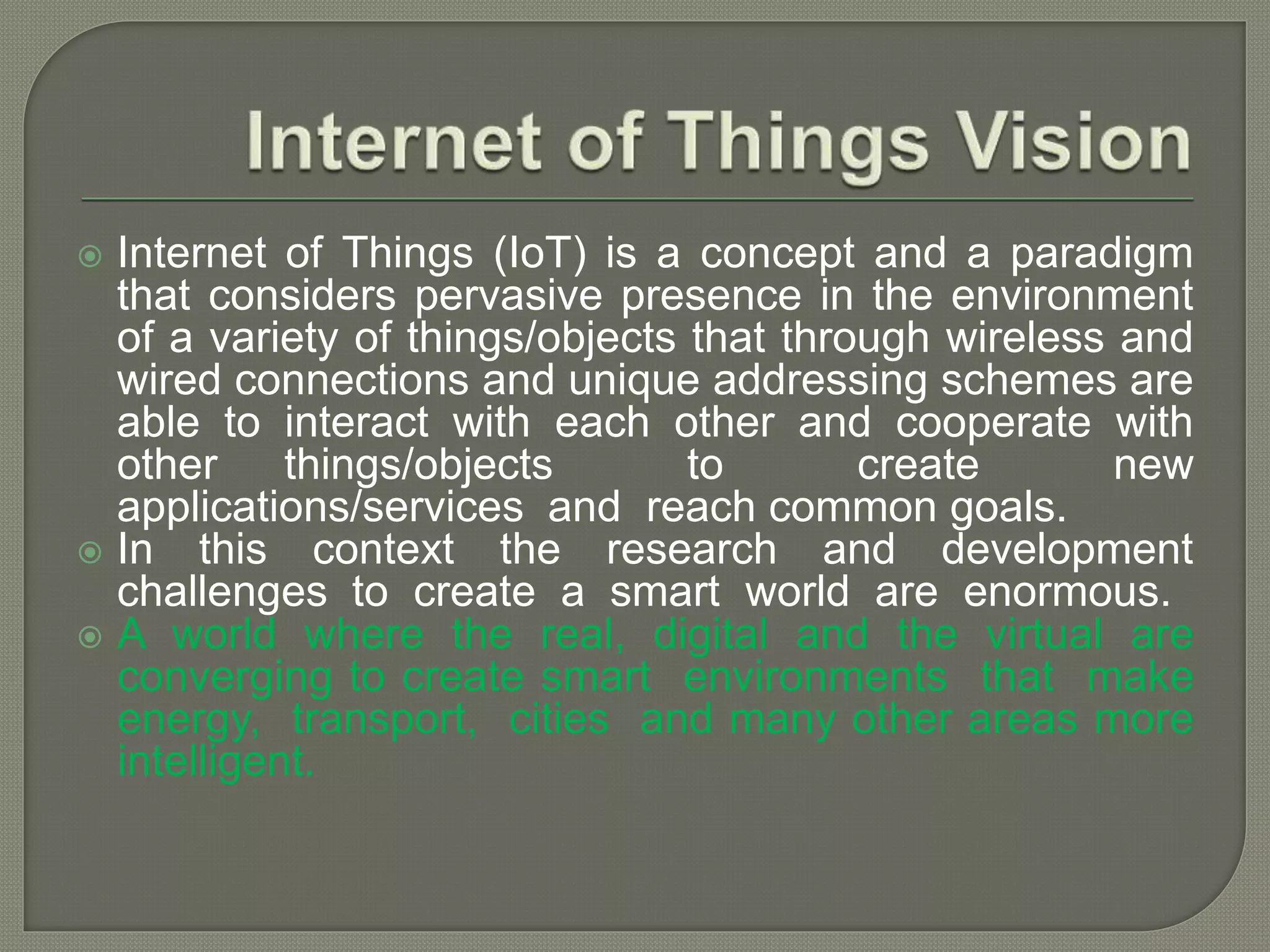 Internet of Things Vision

Internet of Things (IoT) is a concept and a paradigm that considers pervasive presence in the environment of a variety of things/objects that through wireless and wired connections and unique addressing schemes are able to interact with each other and cooperate with other things/objects to create new applications/services and reach common goals.

In this context the research and development challenges to create a smart world are enormous.

A world where the real, digital and the virtual are converging to create smart environments that make energy, transport, cities and many other areas more intelligent.